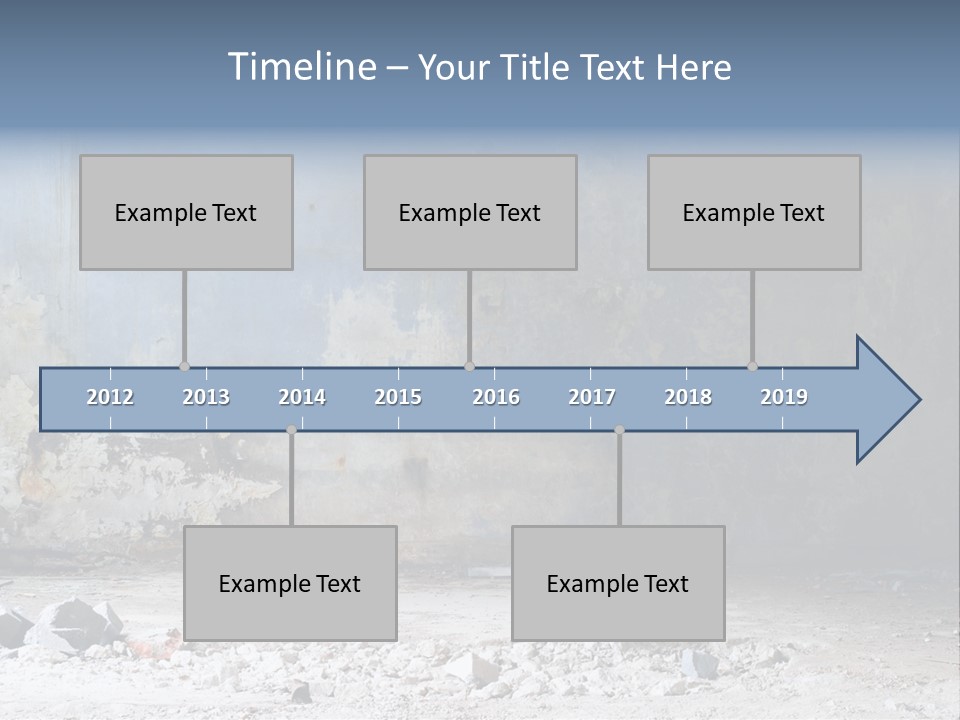 Timeline – Your Title Text Here

Example Text

Example Text

Example Text

2012 2013 2014 2015 2016 2017 2018 2019

Example Text

Example Text